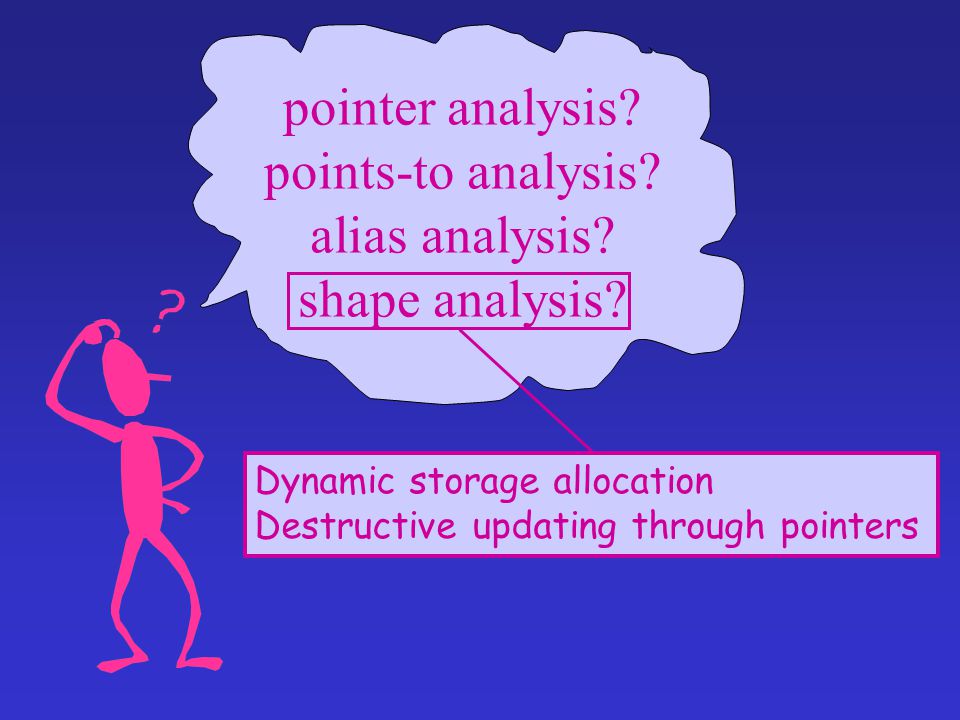 pointer analysis?
points-to analysis?
alias analysis?
shape analysis?

?

Dynamic storage allocation
Destructive updating through pointers